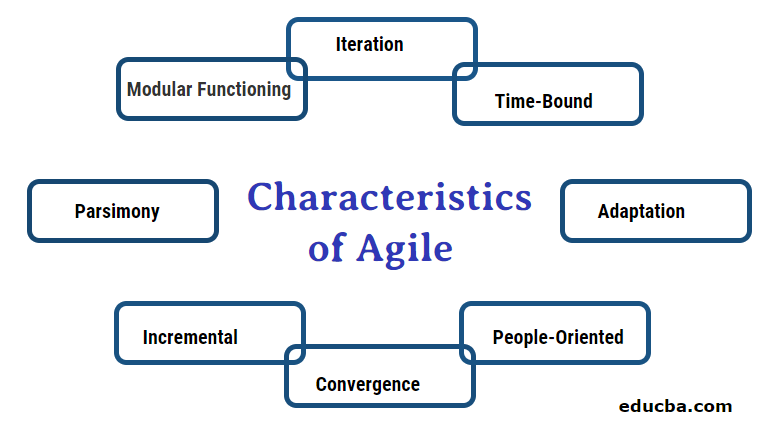 Iteration

Modular Functioning

Time-Bound

Parsimony

Characteristics of Agile

Adaptation

Incremental

People-Oriented

Convergence

educba.com